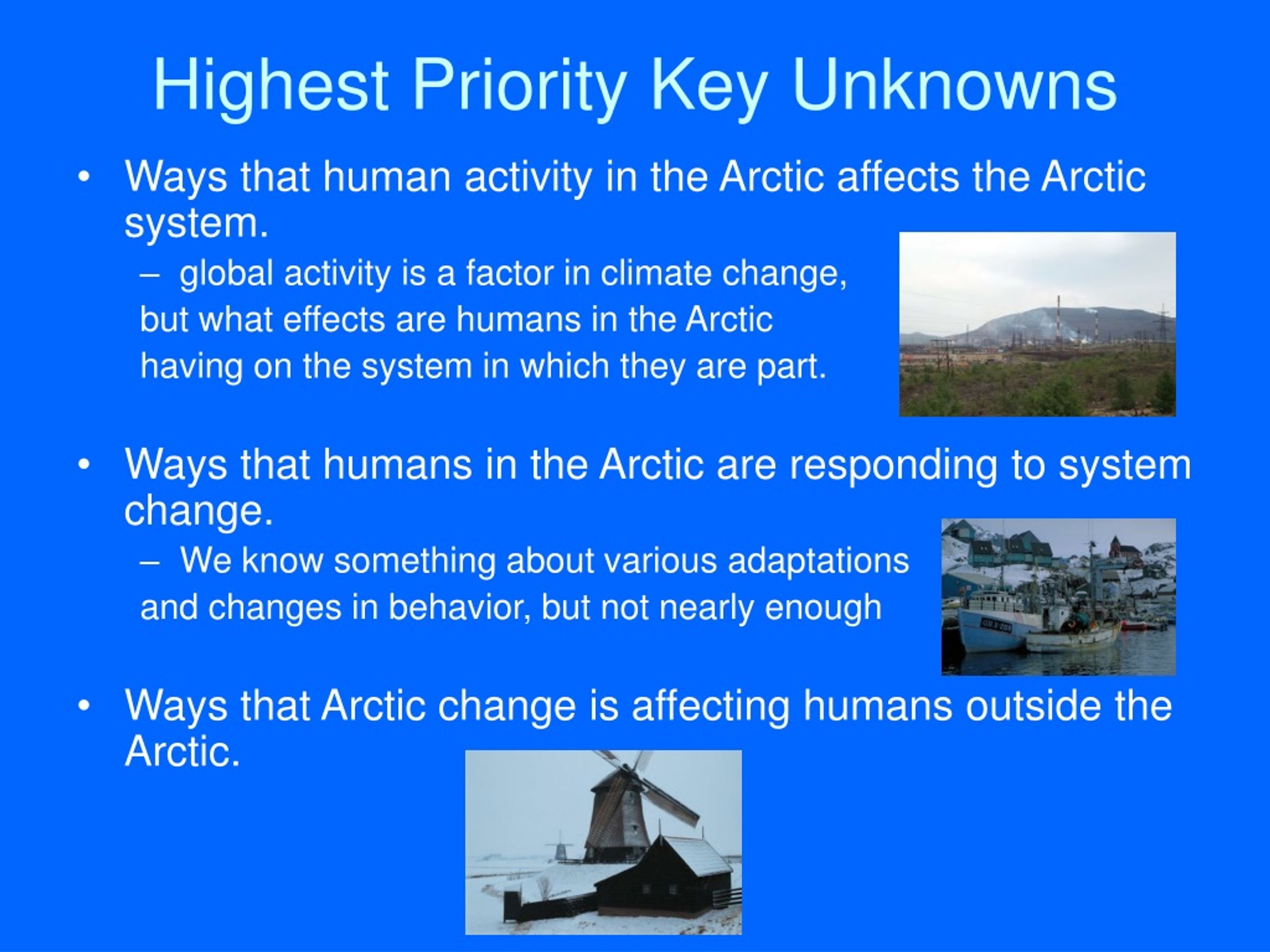 Highest Priority Key Unknowns

• Ways that human activity in the Arctic affects the Arctic system.
– global activity is a factor in climate change, but what effects are humans in the Arctic having on the system in which they are part.

• Ways that humans in the Arctic are responding to system change.
– We know something about various adaptations and changes in behavior, but not nearly enough

• Ways that Arctic change is affecting humans outside the Arctic.